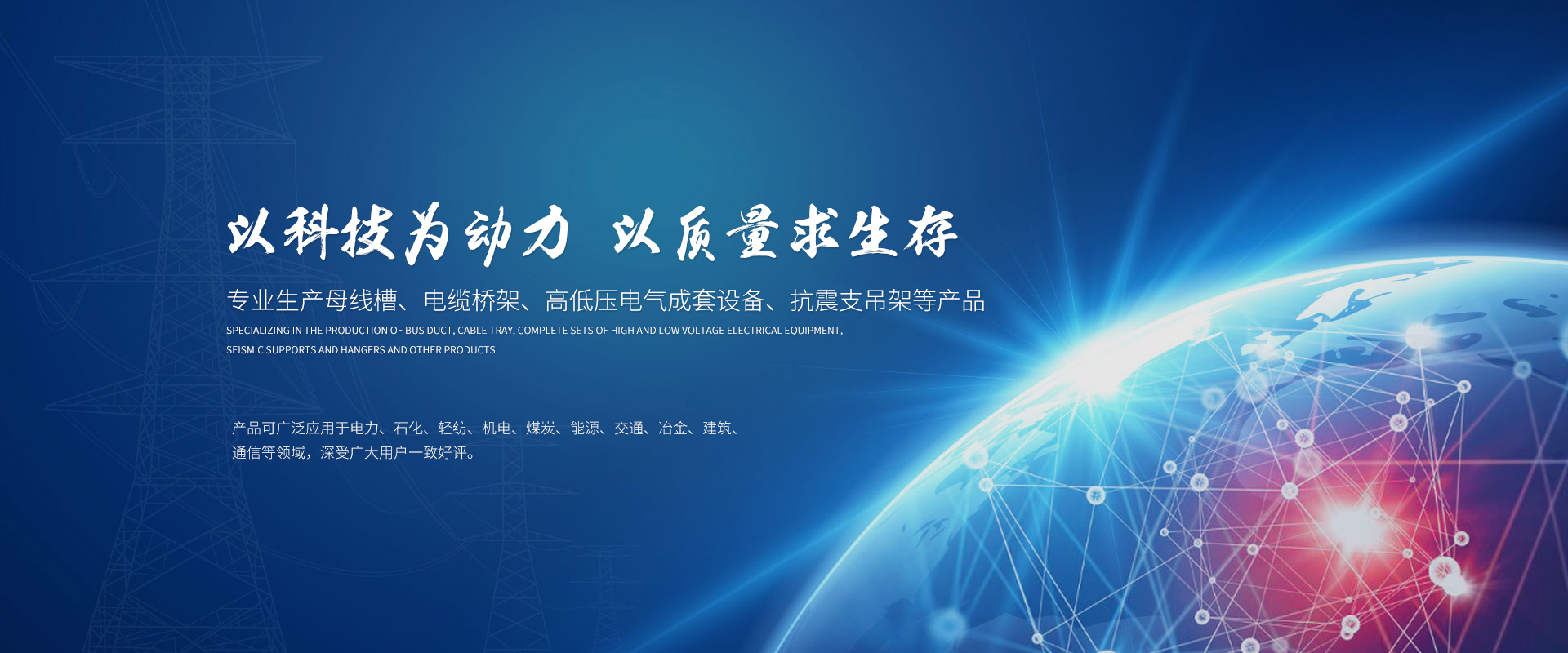 以科技为动力 以质量求生存

专业生产母线槽、电缆桥架、高低压电气成套设备、抗震支吊架等产品

SPECIALIZING IN THE PRODUCTION OF BUS DUCT, CABLE TRAY, COMPLETE SETS OF HIGH AND LOW VOLTAGE ELECTRICAL EQUIPMENT, SEISMIC SUPPORTS AND HANGERS AND OTHER PRODUCTS

产品可广泛应用于电力、石化、轻纺、机电、煤炭、能源、交通、冶金、建筑、通信等领域，深受广大用户一致好评。